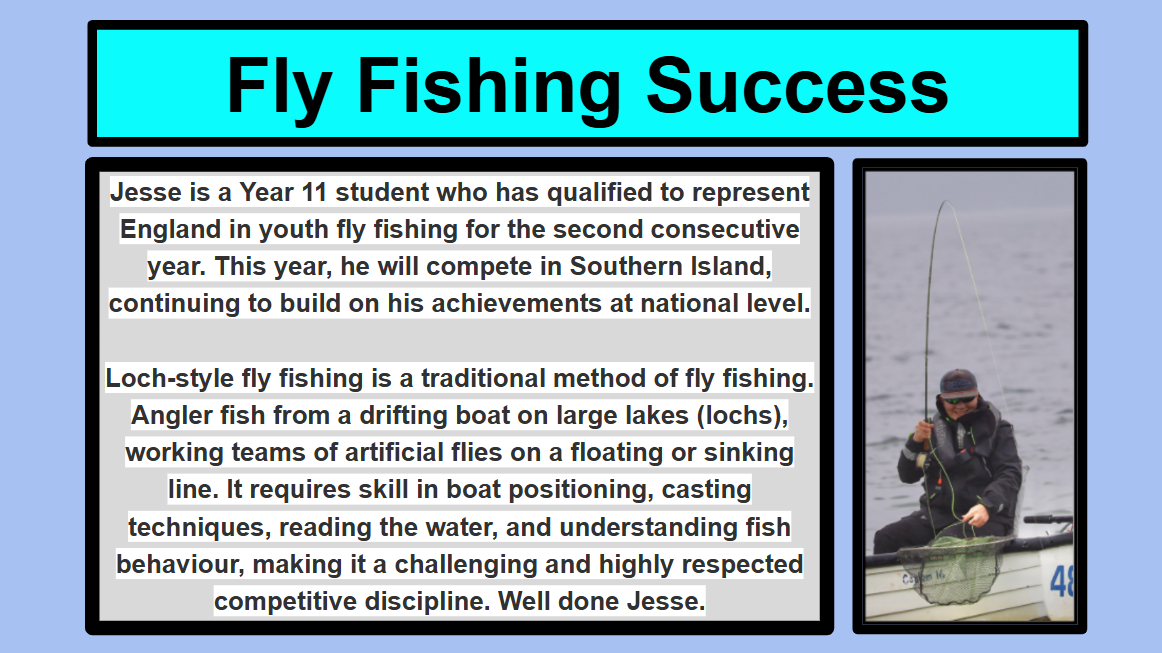 Fly Fishing Success

Jesse is a Year 11 student who has qualified to represent England in youth fly fishing for the second consecutive year. This year, he will compete in Southern Island, continuing to build on his achievements at national level.

Loch-style fly fishing is a traditional method of fly fishing. Angler fish from a drifting boat on large lakes (lochs), working teams of artificial flies on a floating or sinking line. It requires skill in boat positioning, casting techniques, reading the water, and understanding fish behaviour, making it a challenging and highly respected competitive discipline. Well done Jesse.

48